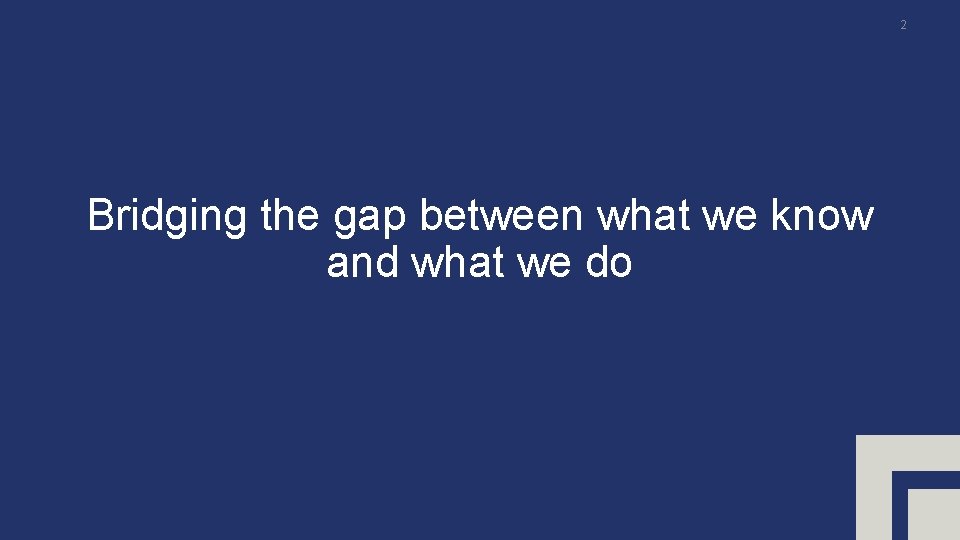 2

Bridging the gap between what we know and what we do